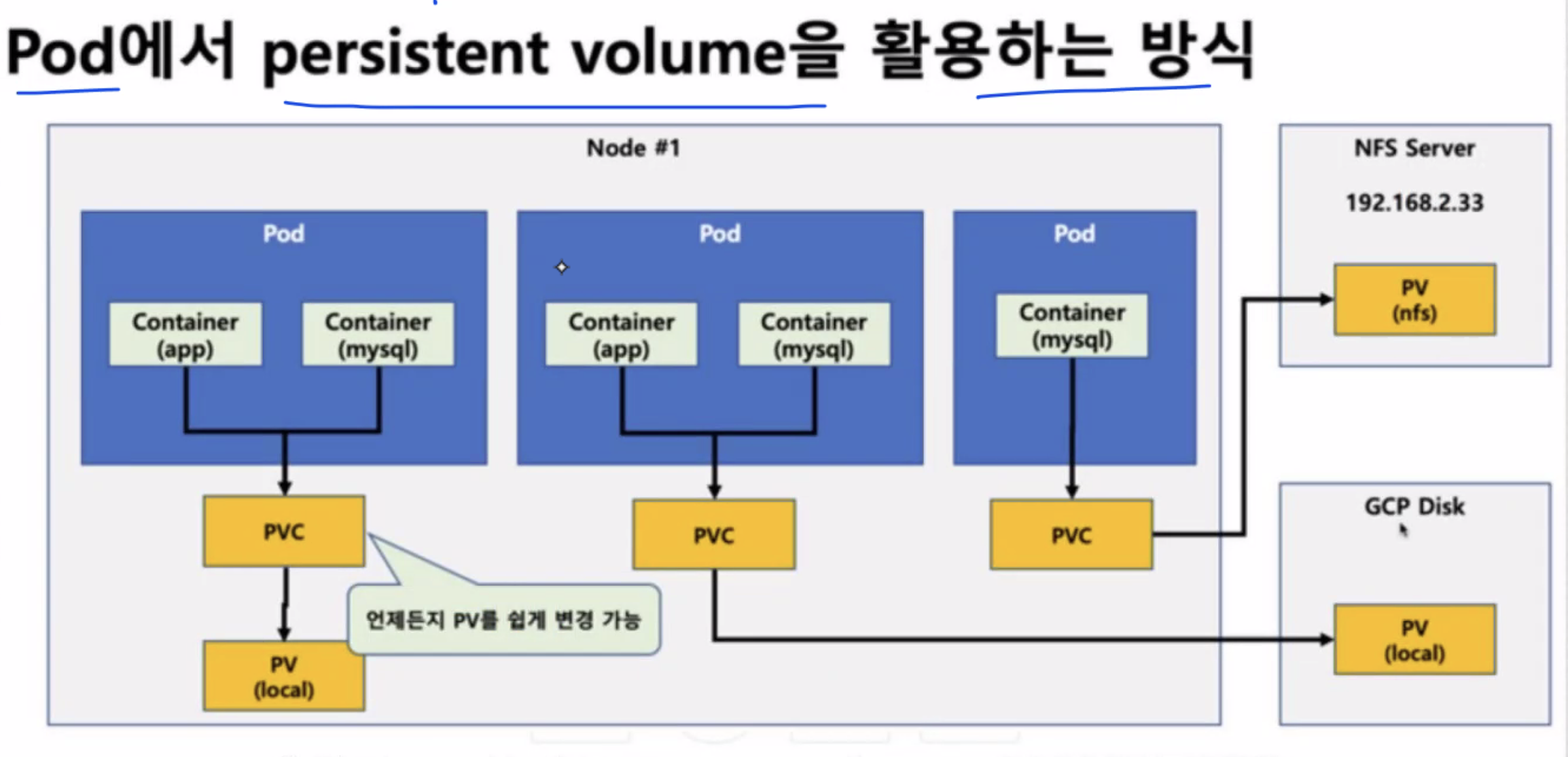 Pod에서 persistent volume을 활용하는 방식

Node #1

Pod

Container (app)

Container (mysql)

PVC

PV (local)

언제든지 PV를 쉽게 변경 가능

Pod

Container (app)

Container (mysql)

PVC

Pod

Container (mysql)

PVC

NFS Server

192.168.2.33

PV (nfs)

GCP Disk

PV (local)